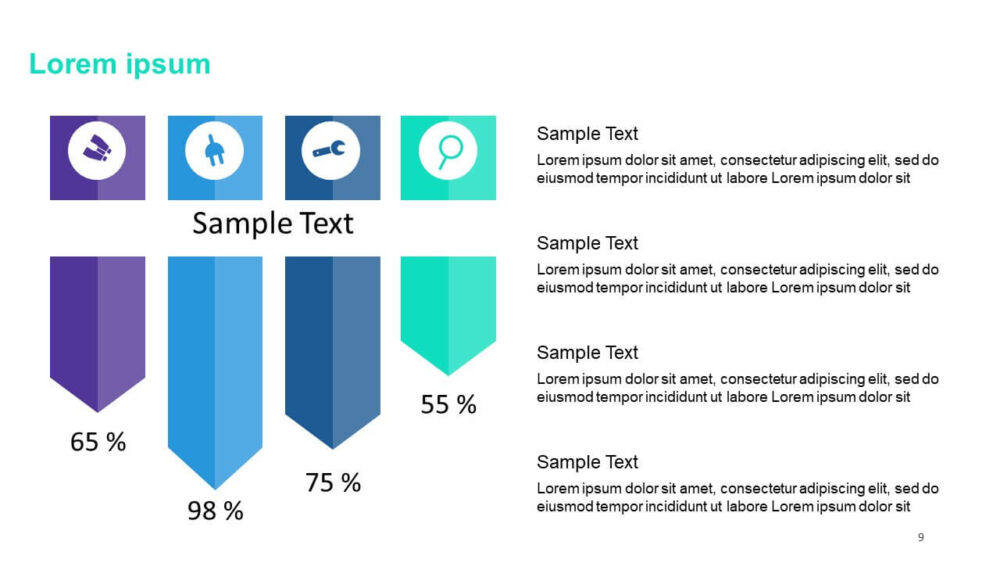 Lorem ipsum

Sample Text

65 %

98 %

75 %

55 %

Sample Text
Lorem ipsum dolor sit amet, consectetur adipiscing elit, sed do eiusmod tempor incididunt ut labore Lorem ipsum dolor sit

Sample Text
Lorem ipsum dolor sit amet, consectetur adipiscing elit, sed do eiusmod tempor incididunt ut labore Lorem ipsum dolor sit

Sample Text
Lorem ipsum dolor sit amet, consectetur adipiscing elit, sed do eiusmod tempor incididunt ut labore Lorem ipsum dolor sit

Sample Text
Lorem ipsum dolor sit amet, consectetur adipiscing elit, sed do eiusmod tempor incididunt ut labore Lorem ipsum dolor sit

9